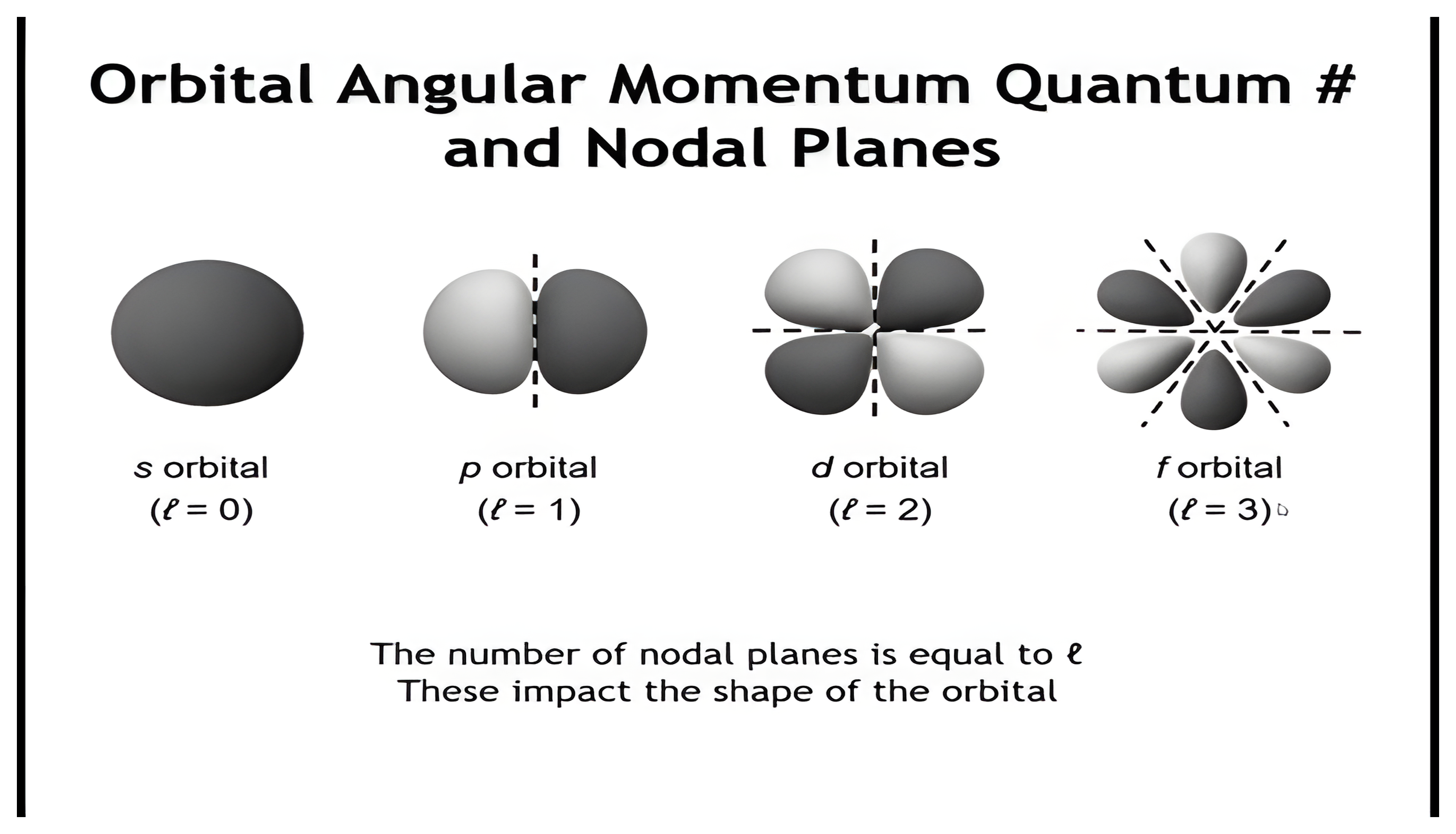 Orbital Angular Momentum Quantum #
and Nodal Planes

s orbital
($\ell = 0$)

p orbital
($\ell = 1$)

d orbital
($\ell = 2$)

f orbital
($\ell = 3$)

The number of nodal planes is equal to $\ell$
These impact the shape of the orbital